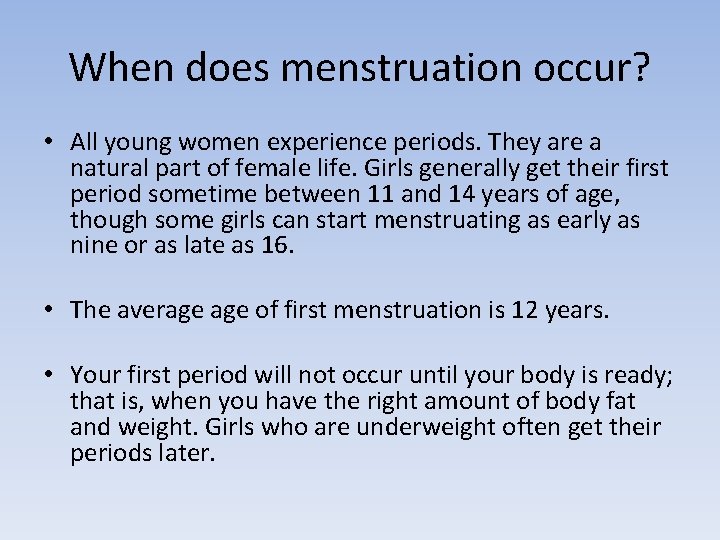 When does menstruation occur?

• All young women experience periods. They are a natural part of female life. Girls generally get their first period sometime between 11 and 14 years of age, though some girls can start menstruating as early as nine or as late as 16.

• The average age of first menstruation is 12 years.

• Your first period will not occur until your body is ready; that is, when you have the right amount of body fat and weight. Girls who are underweight often get their periods later.